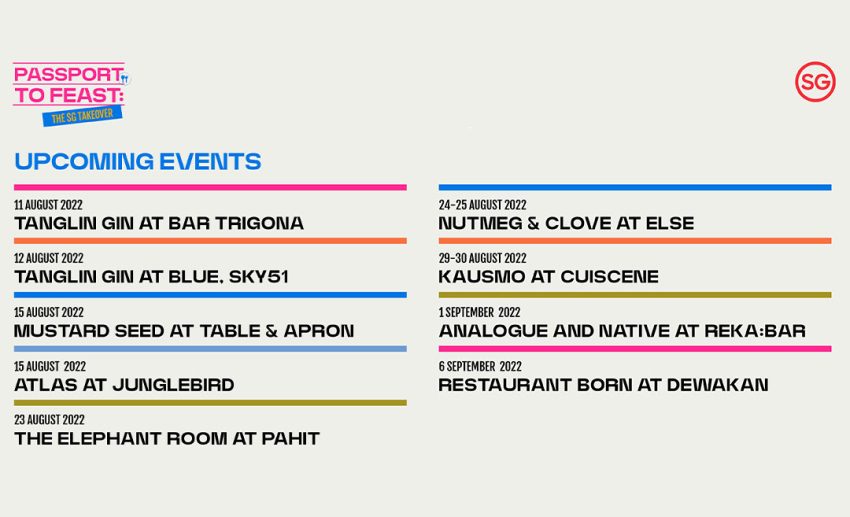 PASSPORT TO FEAST:
THE SG TAKEOVER

SG

UPCOMING EVENTS

11 AUGUST 2022
TANGLIN GIN AT BAR TRIGONA

12 AUGUST 2022
TANGLIN GIN AT BLUE, SKY51

15 AUGUST 2022
MUSTARD SEED AT TABLE & APRON

15 AUGUST 2022
ATLAS AT JUNGLEBIRD

23 AUGUST 2022
THE ELEPHANT ROOM AT PAHIT

24-25 AUGUST 2022
NUTMEG & CLOVE AT ELSE

29-30 AUGUST 2022
KAUSMO AT CUISCENE

1 SEPTEMBER 2022
ANALOGUE AND NATIVE AT REKA:BAR

6 SEPTEMBER 2022
RESTAURANT BORN AT DEWAKAN